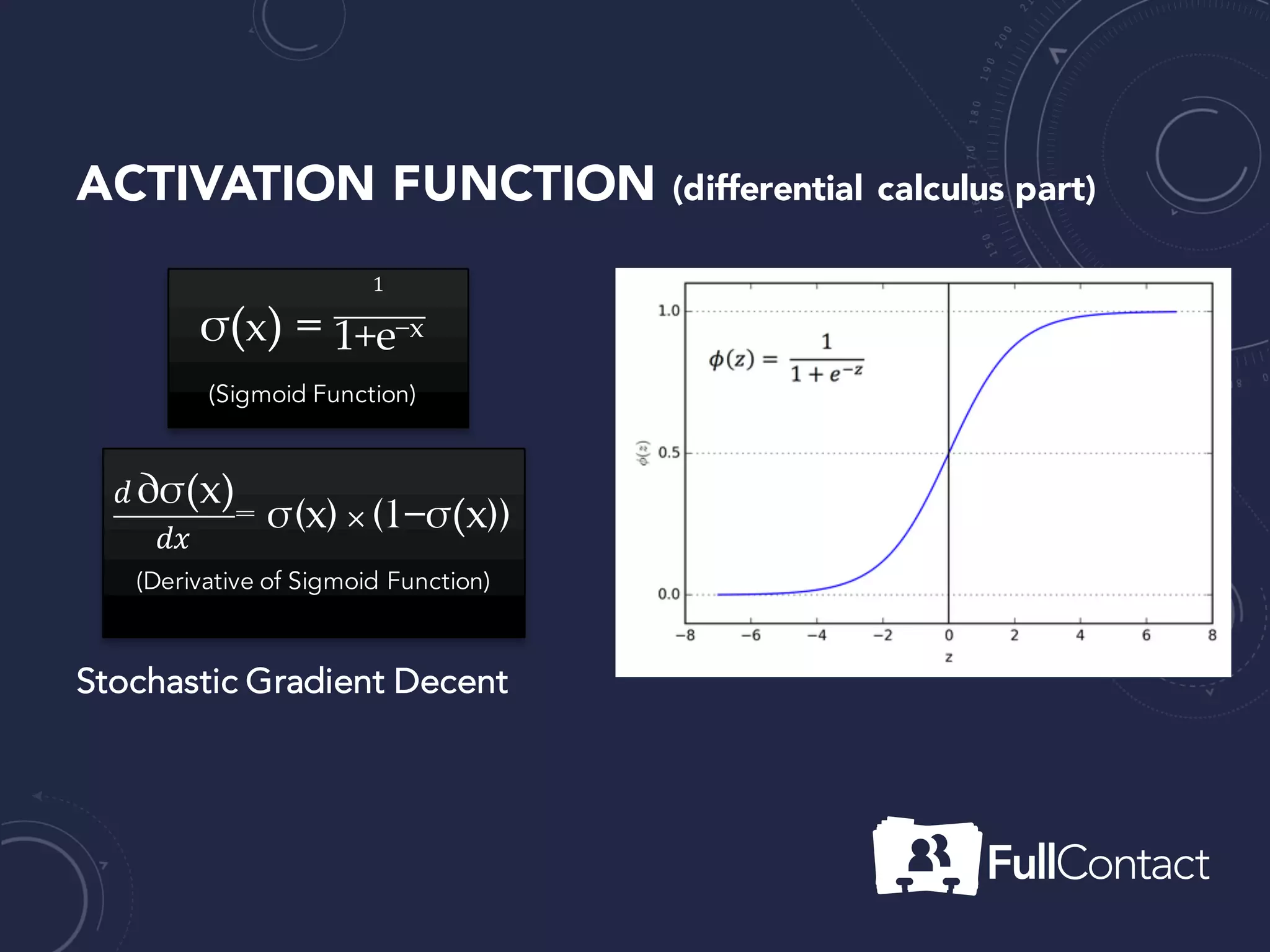 ACTIVATION FUNCTION (differential calculus part)

$\sigma(x) = \frac{1}{1+e^{-x}}$

(Sigmoid Function)

$\frac{d\,\partial\sigma(x)}{dx} = \sigma(x) \times (1-\sigma(x))$

(Derivative of Sigmoid Function)

Stochastic Gradient Decent

$\phi(z) = \frac{1}{1+e^{-z}}$

1.0
0.5
0.0
$\phi(z)$
−8 −6 −4 −2 0 2 4 6 8
z

FullContact